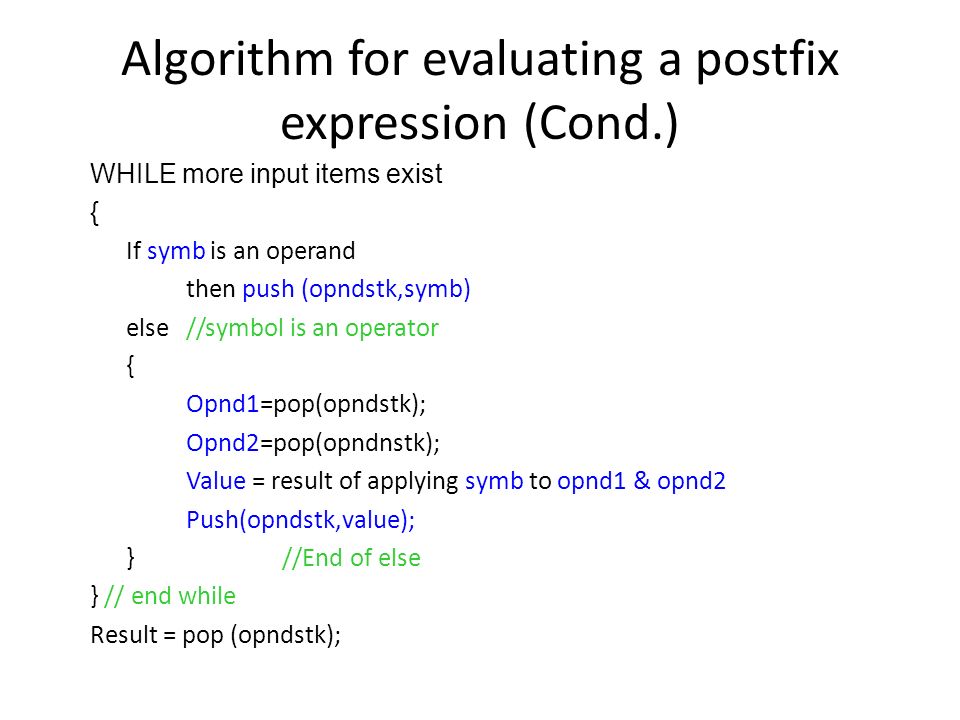 Algorithm for evaluating a postfix expression (Cond.)

WHILE more input items exist
{
If symb is an operand
then push (opndstk,symb)
else //symbol is an operator
{
Opnd1=pop(opndstk);
Opnd2=pop(opndnstk);
Value = result of applying symb to opnd1 & opnd2
Push(opndstk,value);
} //End of else
} // end while
Result = pop (opndstk);